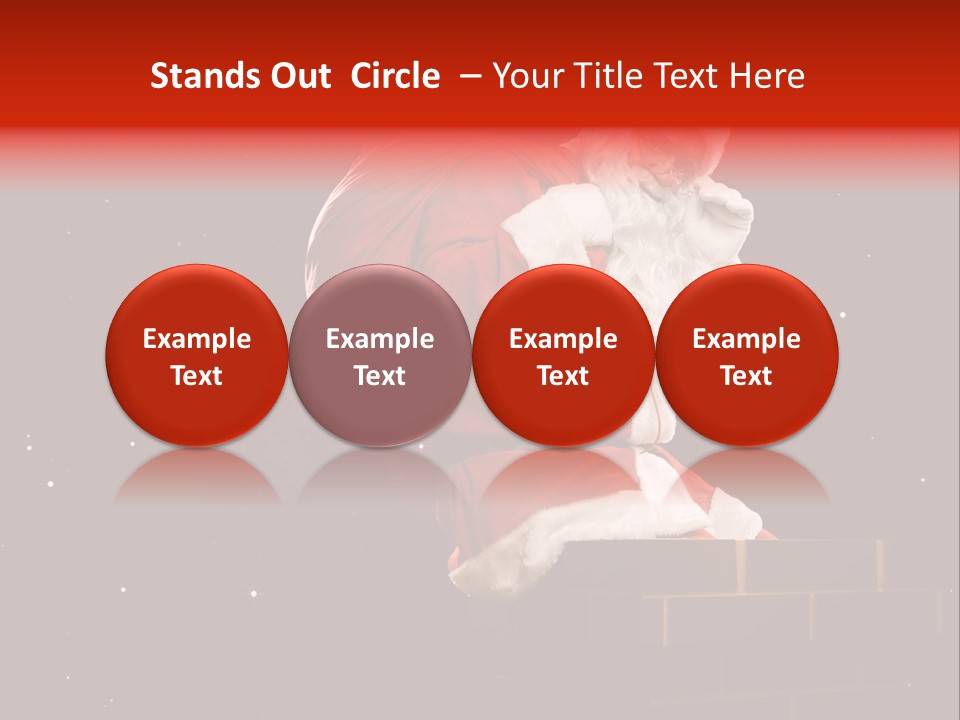 Stands Out Circle – Your Title Text Here

Example Text

Example Text

Example Text

Example Text